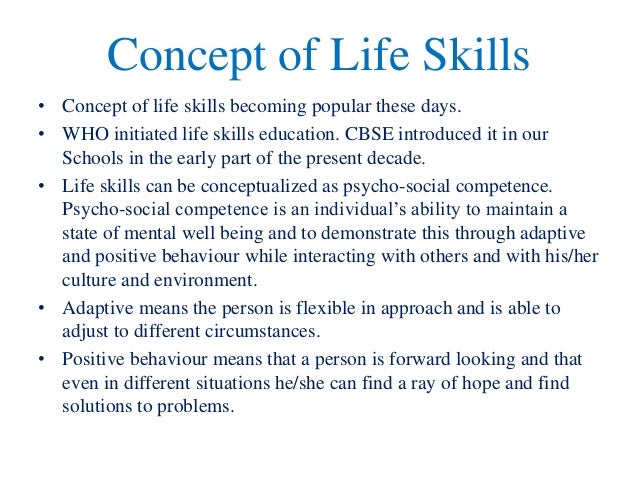 Concept of Life Skills

• Concept of life skills becoming popular these days.

• WHO initiated life skills education. CBSE introduced it in our Schools in the early part of the present decade.

• Life skills can be conceptualized as psycho-social competence. Psycho-social competence is an individual's ability to maintain a state of mental well being and to demonstrate this through adaptive and positive behaviour while interacting with others and with his/her culture and environment.

• Adaptive means the person is flexible in approach and is able to adjust to different circumstances.

• Positive behaviour means that a person is forward looking and that even in different situations he/she can find a ray of hope and find solutions to problems.